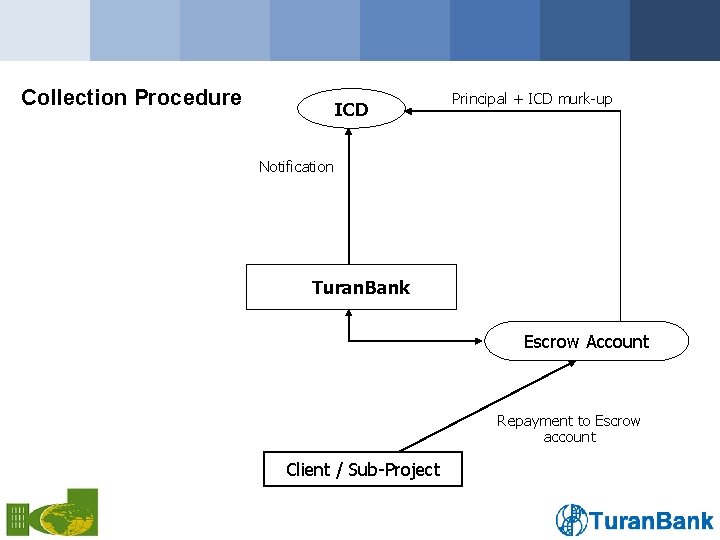 Collection Procedure

ICD

Principal + ICD murk-up

Notification

TuranBank

Escrow Account

Repayment to Escrow account

Client / Sub-Project

TuranBank